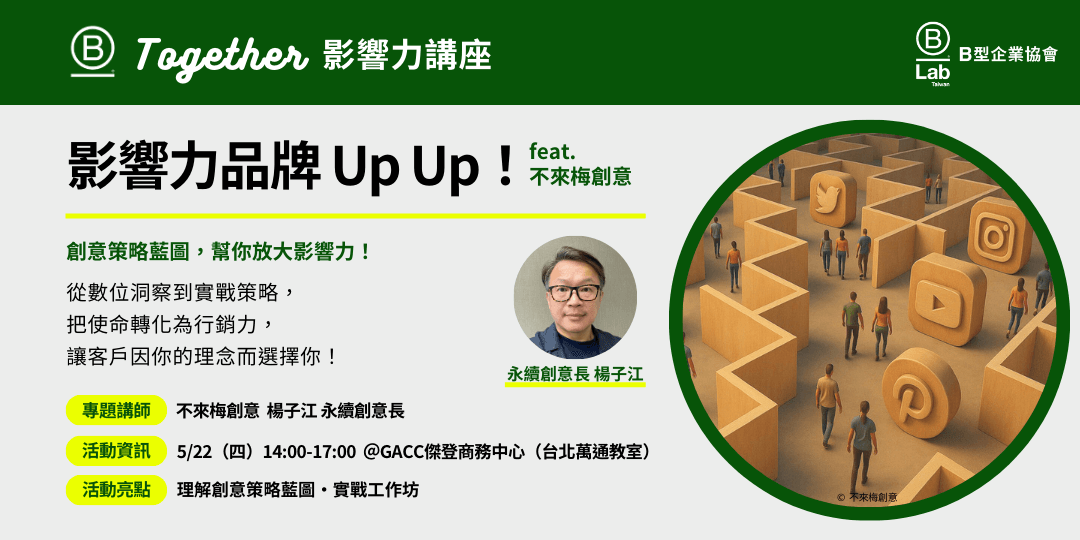 B Together 影響力講座

B Lab Taiwan B型企業協會

影響力品牌 Up Up！ feat. 不來梅創意

創意策略藍圖，幫你放大影響力！

從數位洞察到實戰策略，
把使命轉化為行銷力，
讓客戶因你的理念而選擇你！

永續創意長 楊子江

專題講師 不來梅創意 楊子江 永續創意長

活動資訊 5/22（四）14:00-17:00 @GACC傑登商務中心（台北萬通教室）

活動亮點 理解創意策略藍圖・實戰工作坊

© 不來梅創意